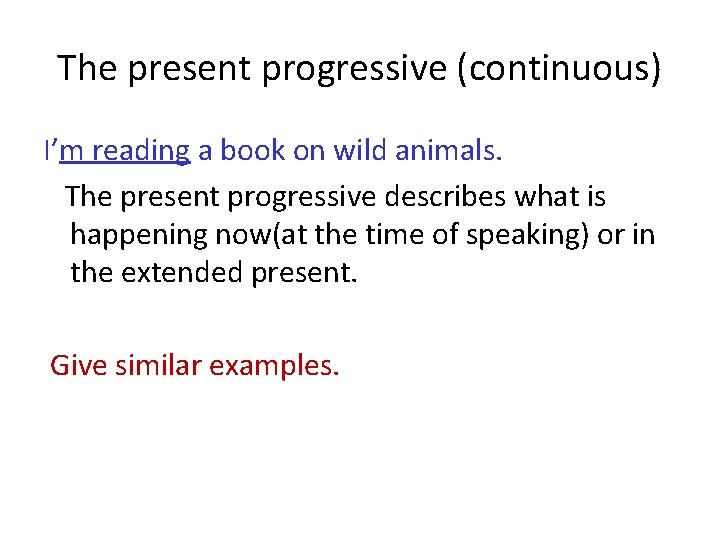 The present progressive (continuous)

I’m reading a book on wild animals.

The present progressive describes what is happening now(at the time of speaking) or in the extended present.

Give similar examples.